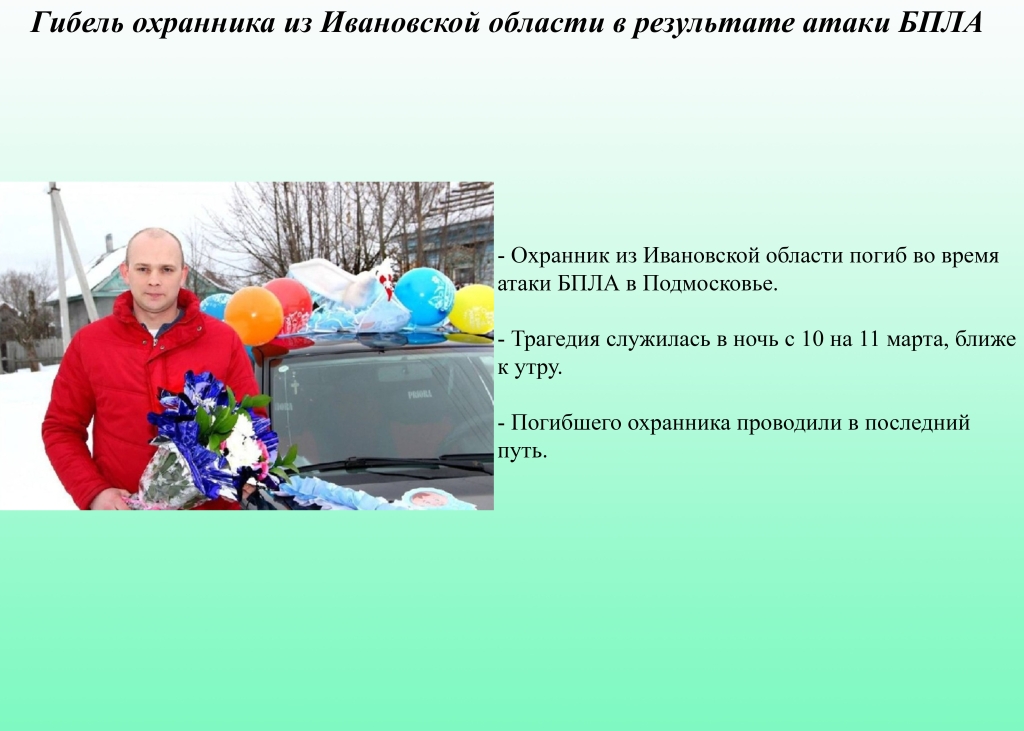 Гибель охранника из Ивановской области в результате атаки БПЛА

- Охранник из Ивановской области погиб во время атаки БПЛА в Подмосковье.

- Трагедия служилась в ночь с 10 на 11 марта, ближе к утру.

- Погибшего охранника проводили в последний путь.